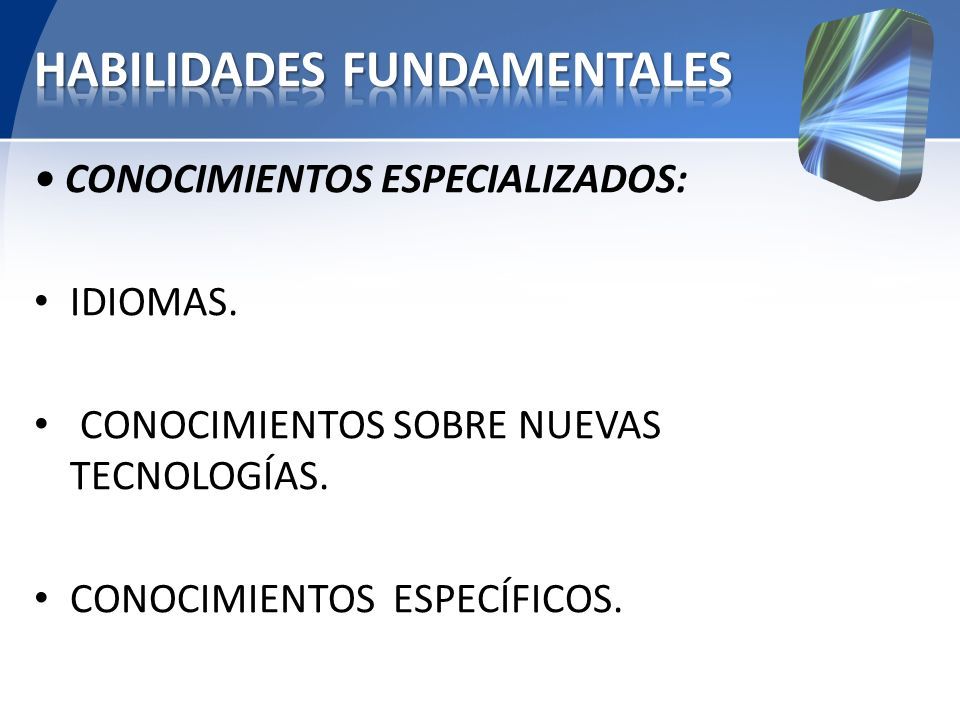 HABILIDADES FUNDAMENTALES

• CONOCIMIENTOS ESPECIALIZADOS:

• IDIOMAS.

• CONOCIMIENTOS SOBRE NUEVAS TECNOLOGÍAS.

• CONOCIMIENTOS ESPECÍFICOS.